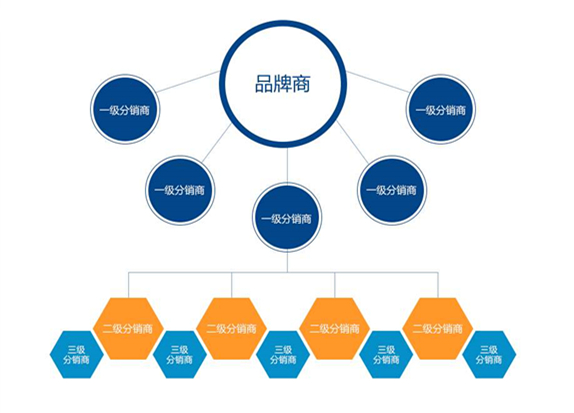 品牌商

一级分销商

一级分销商

一级分销商

一级分销商

一级分销商

二级分销商

二级分销商

二级分销商

二级分销商

三级分销商

三级分销商

三级分销商

三级分销商

三级分销商